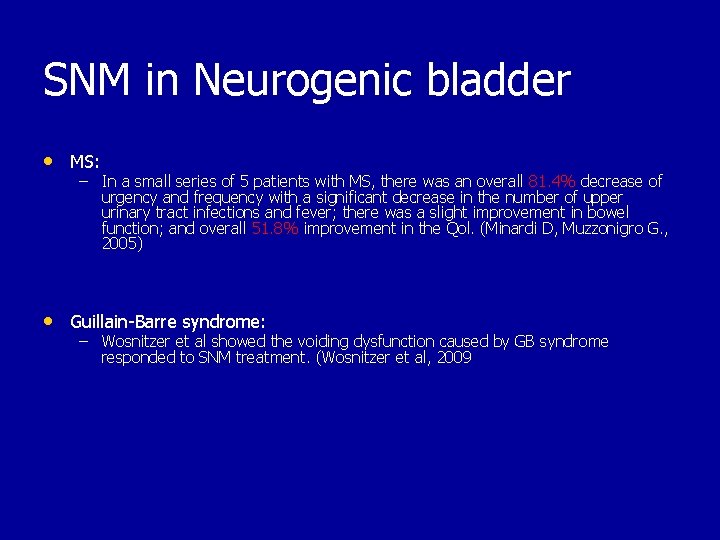 SNM in Neurogenic bladder

• MS:
– In a small series of 5 patients with MS, there was an overall 81.4% decrease of urgency and frequency with a significant decrease in the number of upper urinary tract infections and fever; there was a slight improvement in bowel function; and overall 51.8% improvement in the Qol. (Minardi D, Muzzonigro G., 2005)

• Guillain-Barre syndrome:
– Wosnitzer et al showed the voiding dysfunction caused by GB syndrome responded to SNM treatment. (Wosnitzer et al, 2009